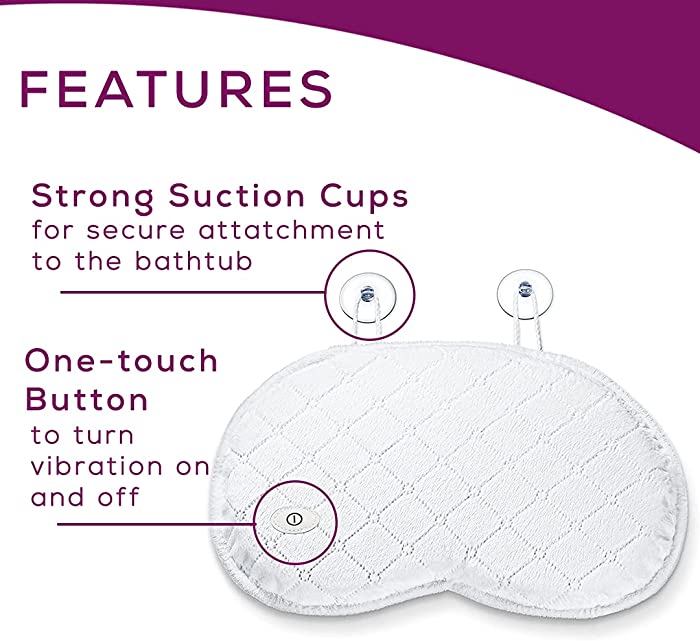 FEATURES

Strong Suction Cups
for secure attatchment to the bathtub

One-touch Button
to turn vibration on and off